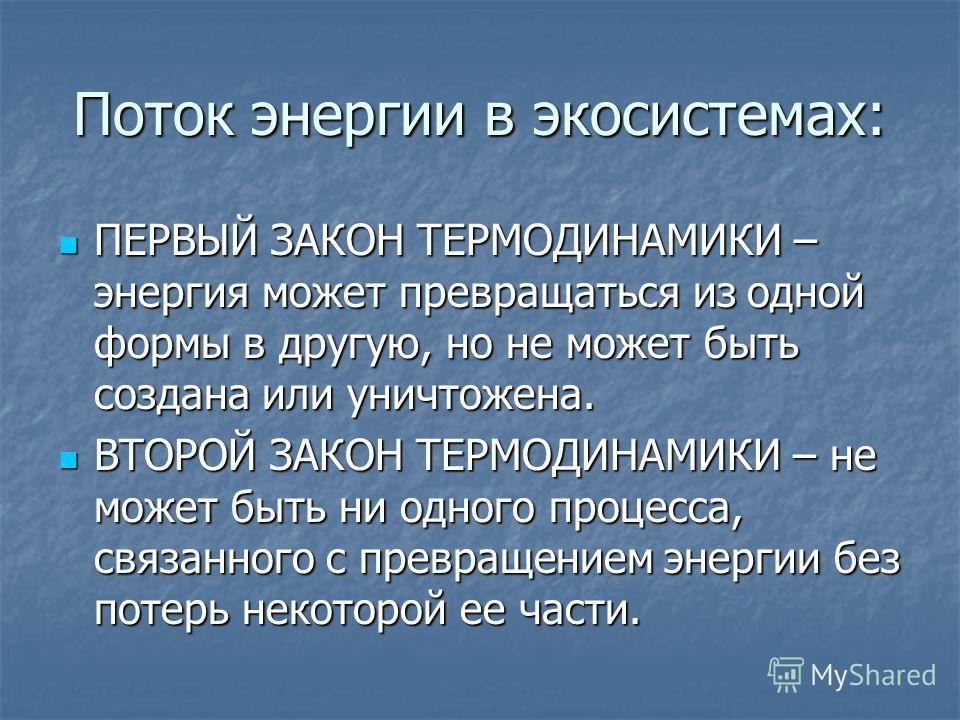 Поток энергии в экосистемах:

ПЕРВЫЙ ЗАКОН ТЕРМОДИНАМИКИ – энергия может превращаться из одной формы в другую, но не может быть создана или уничтожена.

ВТОРОЙ ЗАКОН ТЕРМОДИНАМИКИ – не может быть ни одного процесса, связанного с превращением энергии без потерь некоторой ее части.

MyShared